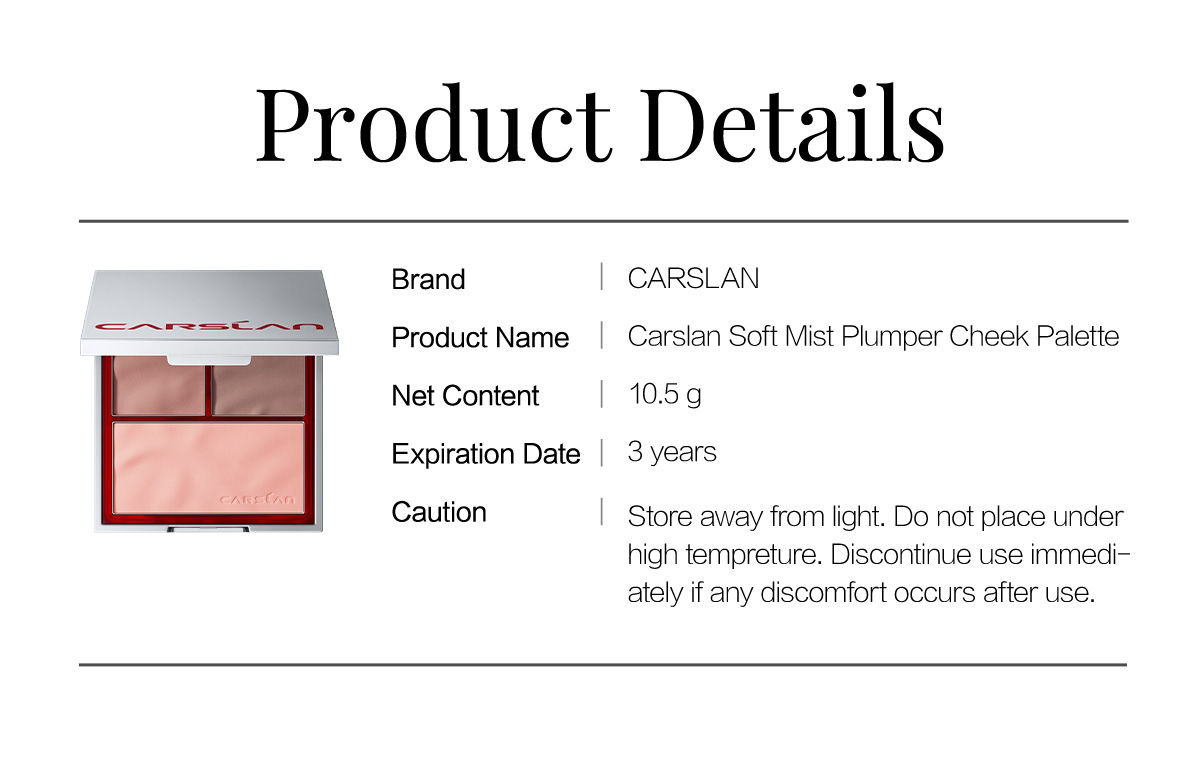 Product Details

CARSLAN

CARSLAN

| Brand | CARSLAN |
|---|---|
| Product Name | Carslan Soft Mist Plumper Cheek Palette |
| Net Content | 10.5 g |
| Expiration Date | 3 years |
| Caution | Store away from light. Do not place under high tempreture. Discontinue use immediately if any discomfort occurs after use. |